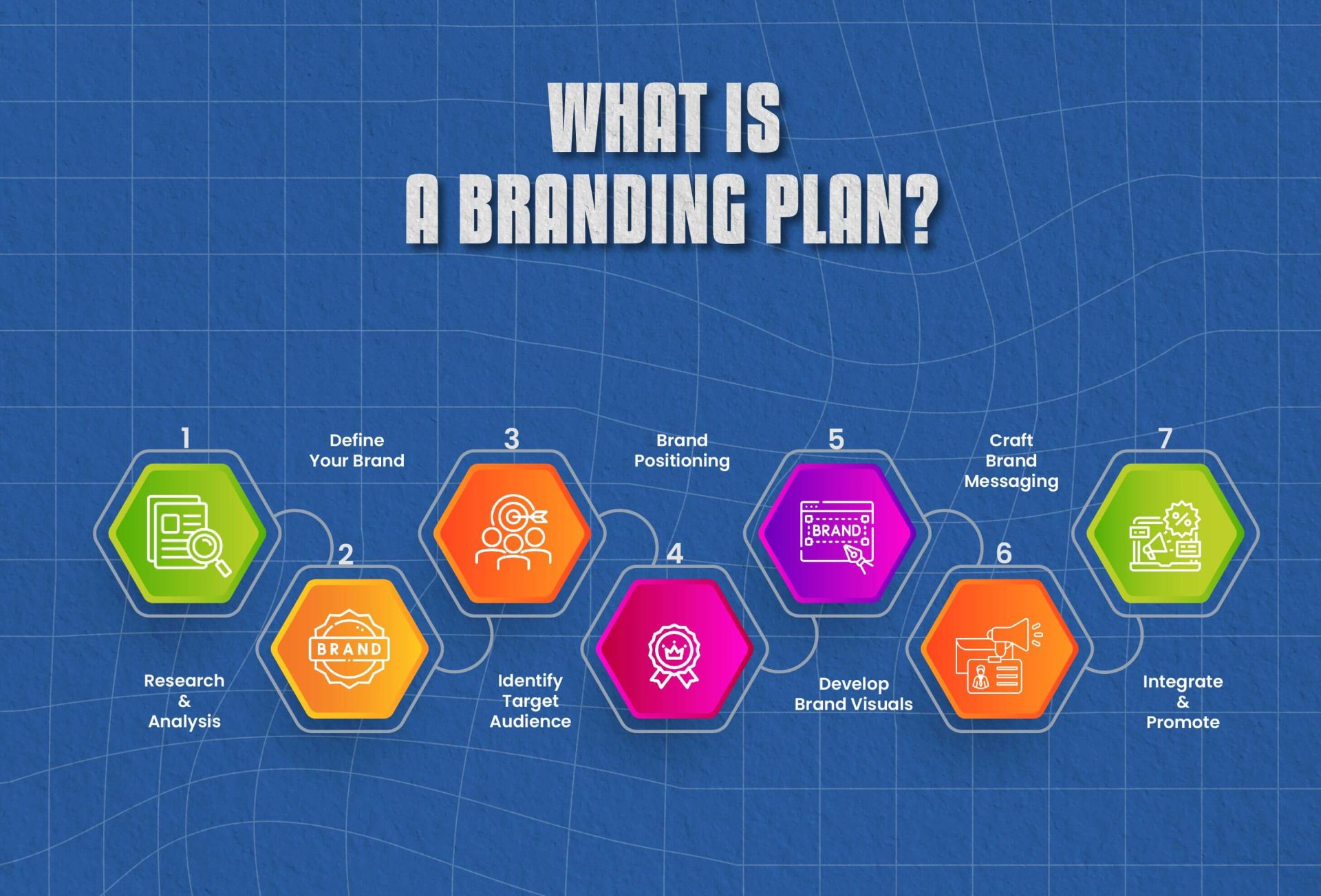 WHAT IS
A BRANDING PLAN?

1
Research
&
Analysis

2
BRAND
Define
Your Brand

3
Identify
Target
Audience

4
Brand
Positioning

5
BRAND
Develop
Brand Visuals

6
Craft
Brand
Messaging

7
Integrate
&
Promote